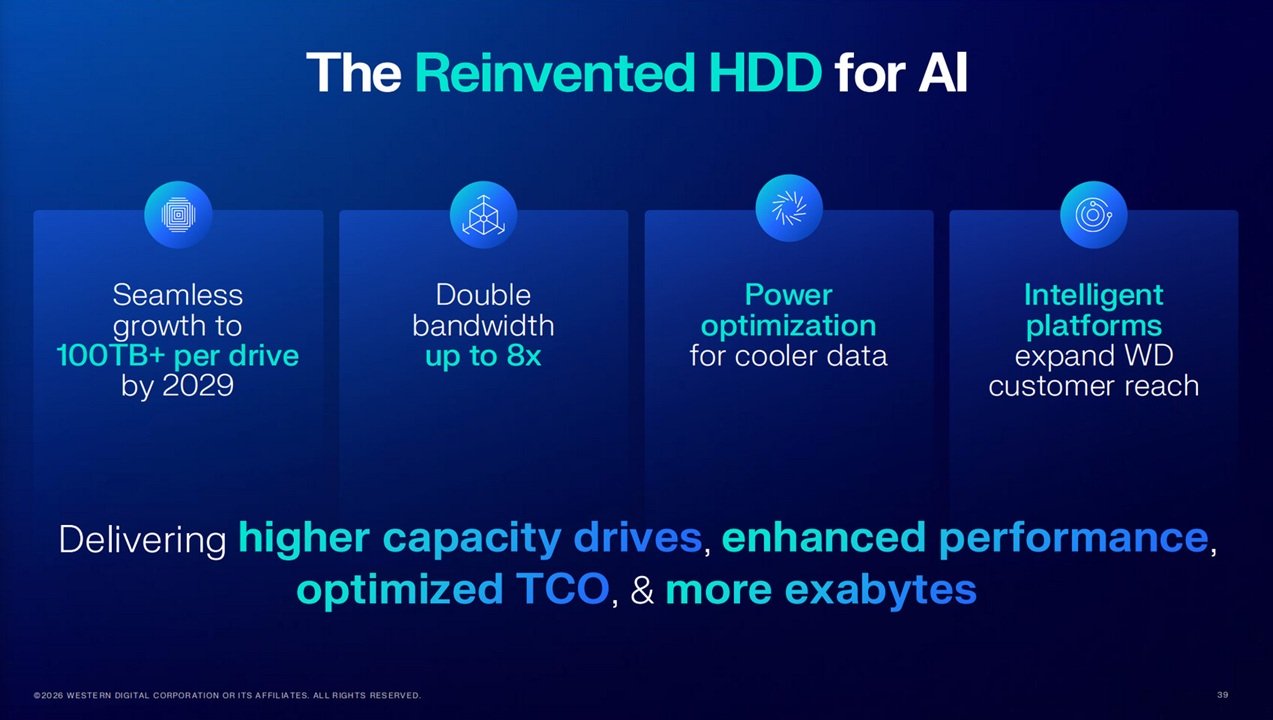 The Reinvented HDD for AI

Seamless growth to 100TB+ per drive by 2029

Double bandwidth up to 8x

Power optimization for cooler data

Intelligent platforms expand WD customer reach

Delivering higher capacity drives, enhanced performance, optimized TCO, & more exabytes

©2026 WESTERN DIGITAL CORPORATION OR ITS AFFILIATES. ALL RIGHTS RESERVED.

39